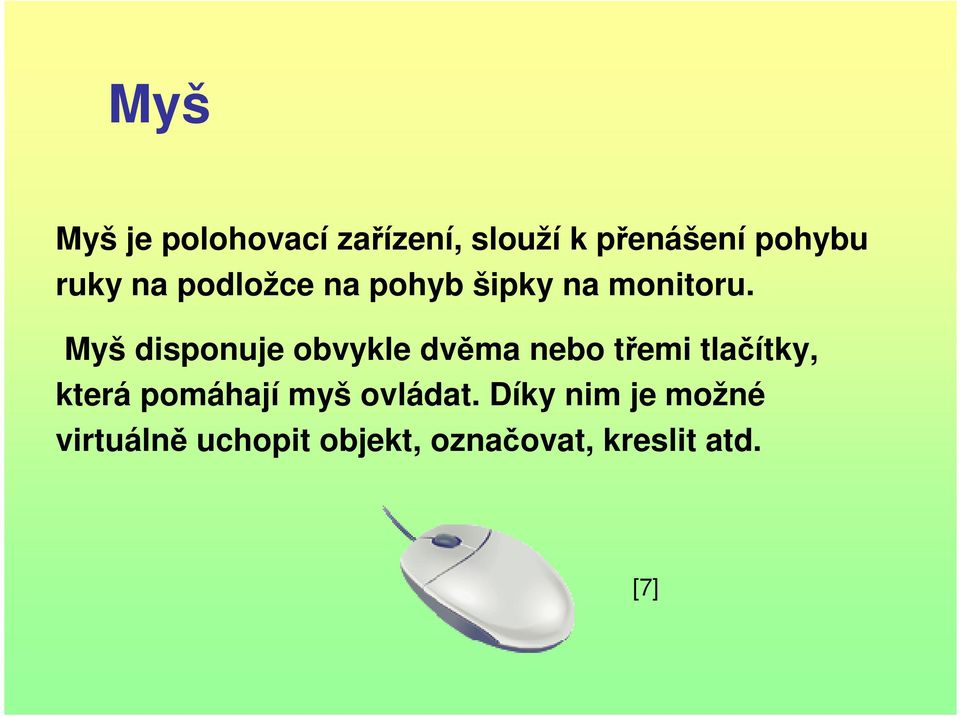 Myš

Myš je polohovací zařízení, slouží k přenášení pohybu ruky na podložce na pohyb šipky na monitoru.

Myš disponuje obvykle dvěma nebo třemi tlačítky, která pomáhají myš ovládat. Díky nim je možné virtuálně uchopit objekt, označovat, kreslit atd.

[7]